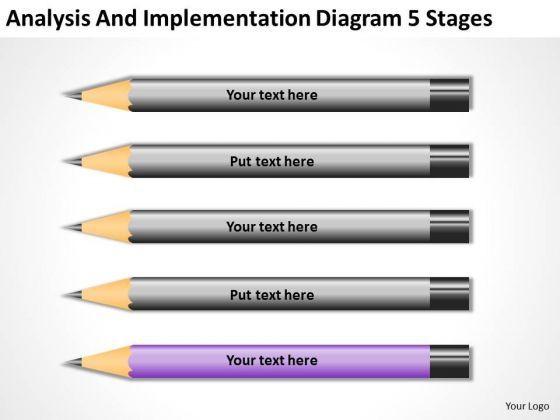 Analysis And Implementation Diagram 5 Stages

Your text here

Put text here

Your text here

Put text here

Your text here

Your Logo